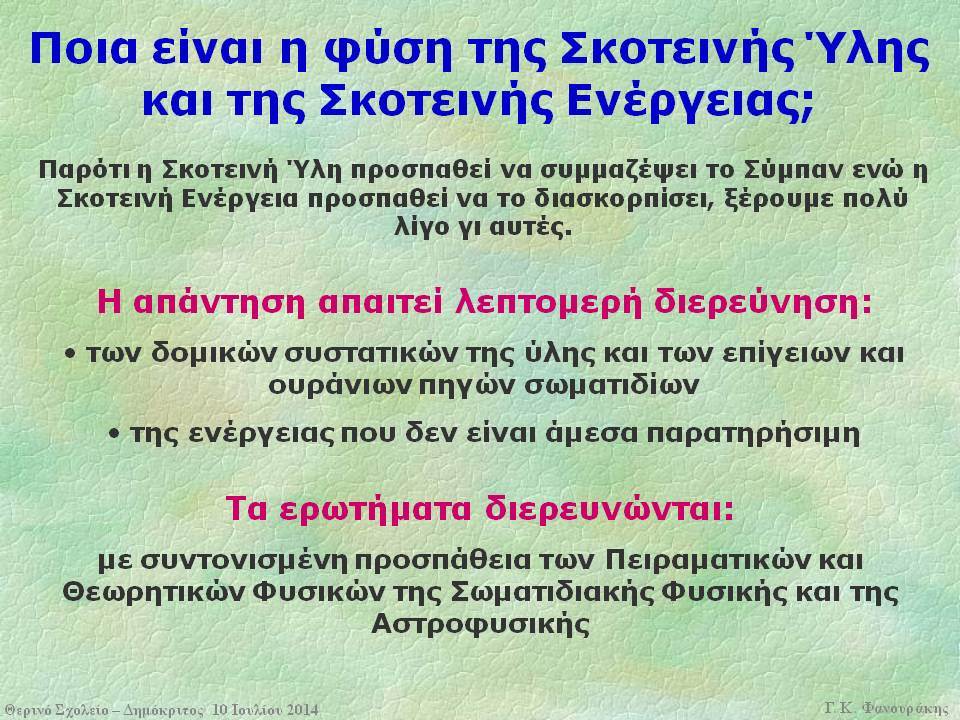 Ποια είναι η φύση της Σκοτεινής Ύλης και της Σκοτεινής Ενέργειας;

Παρότι η Σκοτεινή Ύλη προσπαθεί να συμμαζέψει το Σύμπαν ενώ η Σκοτεινή Ενέργεια προσπαθεί να το διασκορπίσει, ξέρουμε πολύ λίγο γι αυτές.

Η απάντηση απαιτεί λεπτομερή διερεύνηση:

• των δομικών συστατικών της ύλης και των επίγειων και ουράνιων πηγών σωματιδίων

• της ενέργειας που δεν είναι άμεσα παρατηρήσιμη

Τα ερωτήματα διερευνώνται:

με συντονισμένη προσπάθεια των Πειραματικών και Θεωρητικών Φυσικών της Σωματιδιακής Φυσικής και της Αστροφυσικής

Θερινό Σχολείο – Δημόκριτος 10 Ιουλίου 2014

Γ.Κ. Φανουράκης